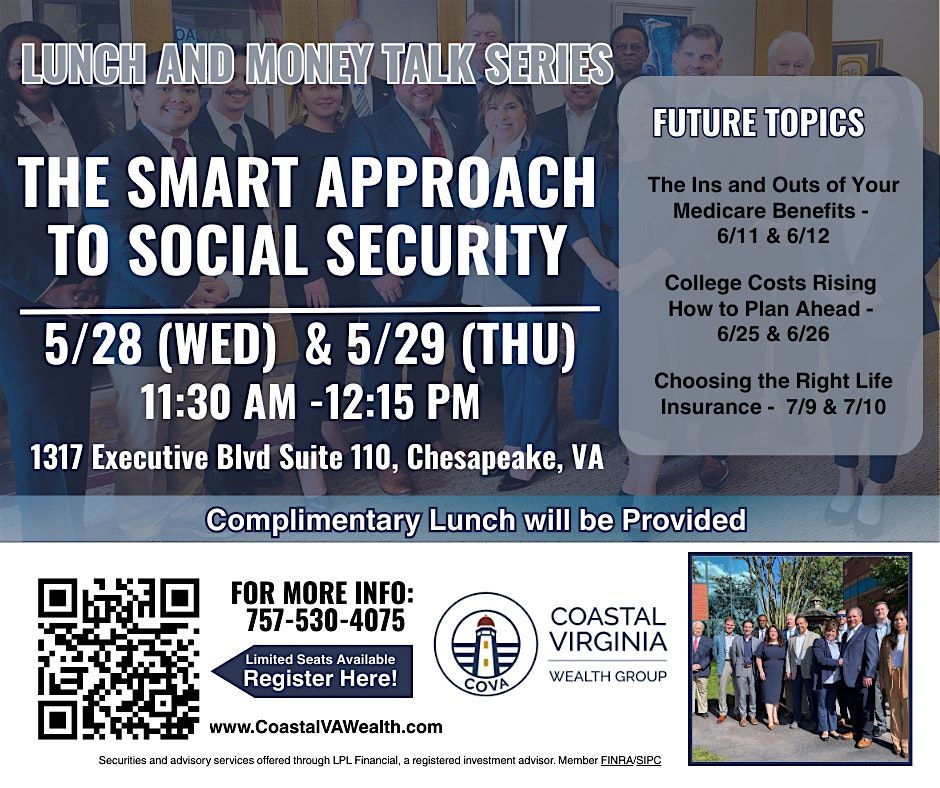 LUNCH AND MONEY TALK SERIES

THE SMART APPROACH TO SOCIAL SECURITY

5/28 (WED) & 5/29 (THU)

11:30 AM -12:15 PM

1317 Executive Blvd Suite 110, Chesapeake, VA

FUTURE TOPICS

The Ins and Outs of Your Medicare Benefits - 6/11 & 6/12

College Costs Rising How to Plan Ahead - 6/25 & 6/26

Choosing the Right Life Insurance - 7/9 & 7/10

Complimentary Lunch will be Provided

FOR MORE INFO: 757-530-4075

Limited Seats Available Register Here!

www.CoastalVAWealth.com

COVA

COASTAL VIRGINIA WEALTH GROUP

Securities and advisory services offered through LPL Financial, a registered investment advisor. Member FINRA/SIPC